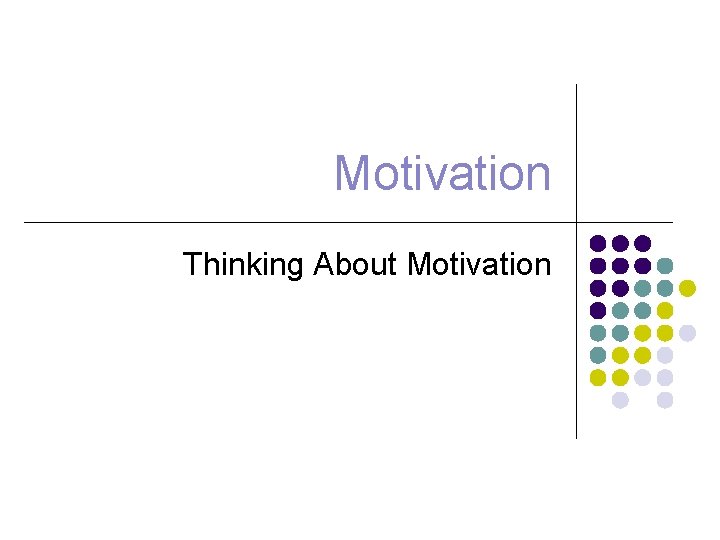 Motivation

Thinking About Motivation